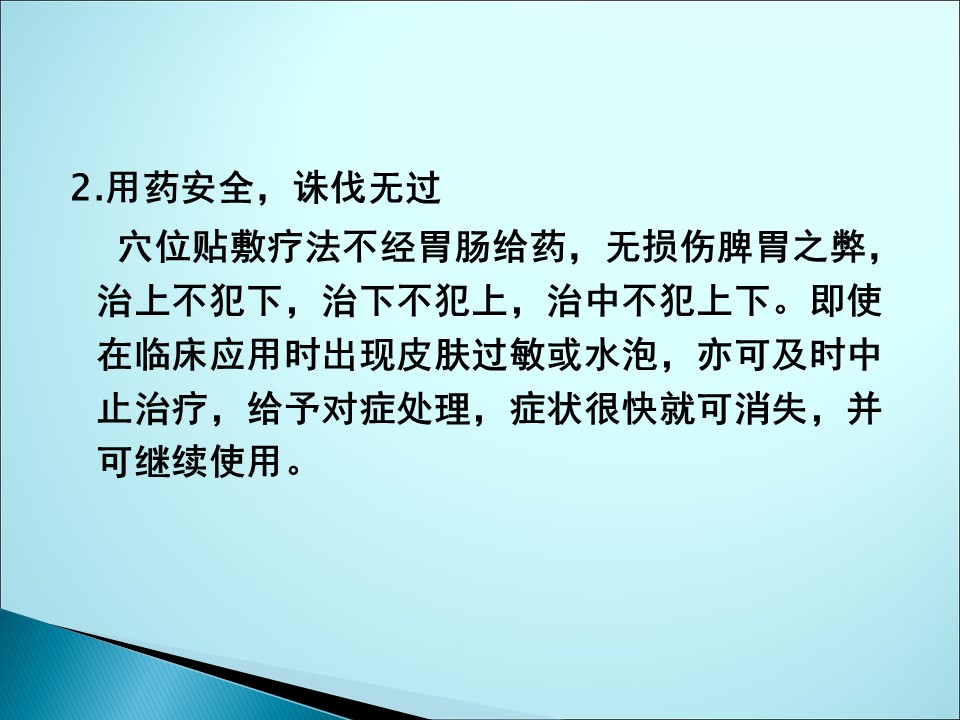 2.用药安全，诛伐无过

穴位贴敷疗法不经胃肠给药，无损伤脾胃之弊，治上不犯下，治下不犯上，治中不犯上下。即使在临床应用时出现皮肤过敏或水泡，亦可及时中止治疗，给予对症处理，症状很快就可消失，并可继续使用。